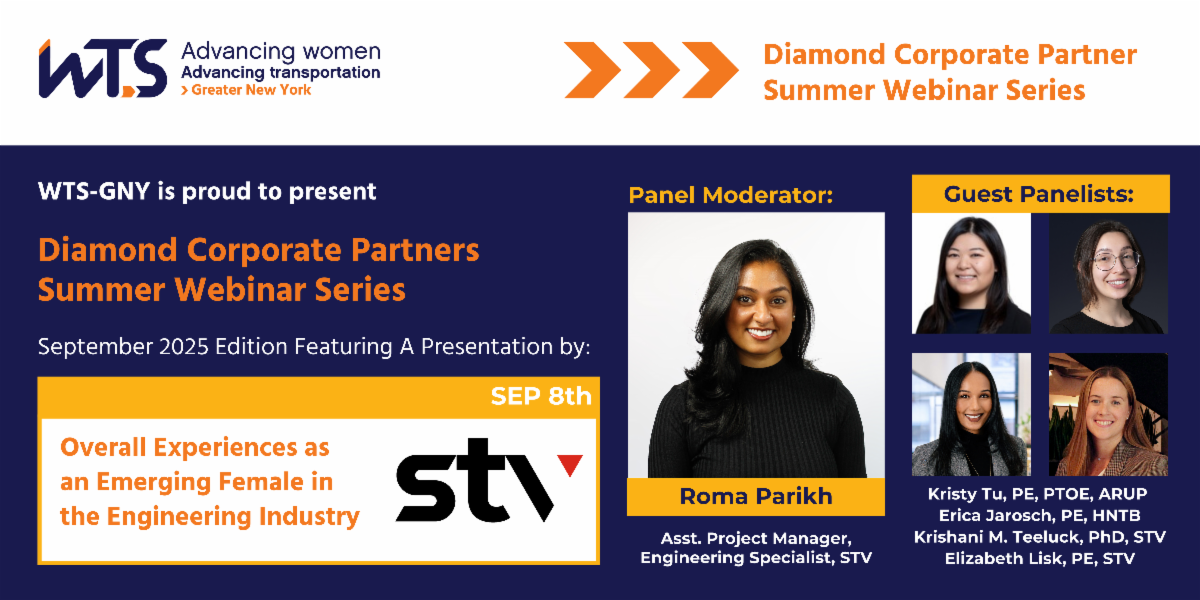 WTS Advancing women
Advancing transportation
> Greater New York

Diamond Corporate Partner Summer Webinar Series

WTS-GNY is proud to present

Diamond Corporate Partners Summer Webinar Series

September 2025 Edition Featuring A Presentation by:

SEP 8th

Overall Experiences as an Emerging Female in the Engineering Industry

stv

Panel Moderator:

Roma Parikh

Asst. Project Manager, Engineering Specialist, STV

Guest Panelists:

Kristy Tu, PE, PTOE, ARUP
Erica Jarosch, PE, HNTB
Krishani M. Teeluck, PhD, STV
Elizabeth Lisk, PE, STV